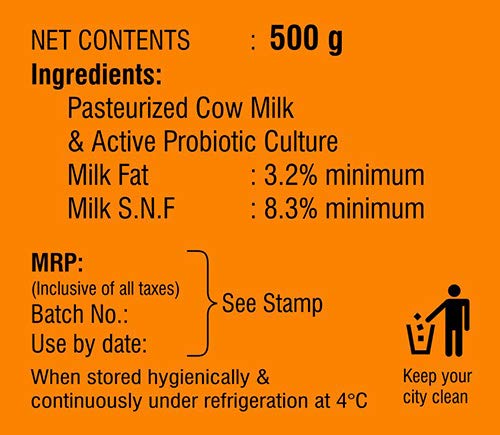 NET CONTENTS : 500 g

Ingredients:

Pasteurized Cow Milk & Active Probiotic Culture

Milk Fat : 3.2% minimum

Milk S.N.F : 8.3% minimum

MRP:
(Inclusive of all taxes)
Batch No.:
Use by date:

See Stamp

When stored hygienically & continuously under refrigeration at 4°C

Keep your city clean